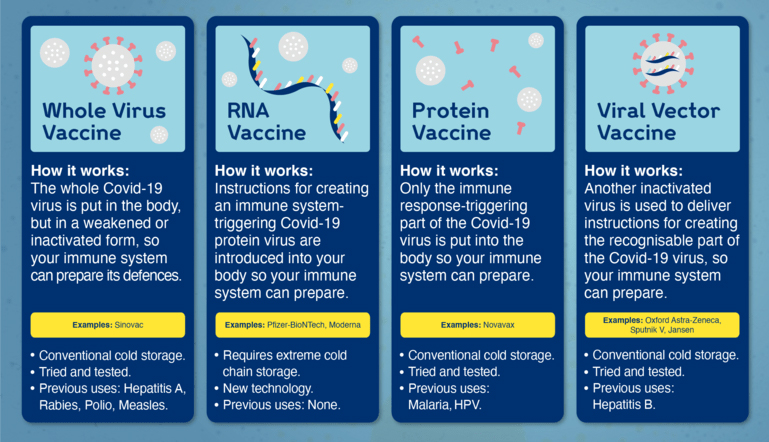 Whole Virus Vaccine

How it works:
The whole Covid-19 virus is put in the body, but in a weakened or inactivated form, so your immune system can prepare its defences.

Examples: Sinovac

• Conventional cold storage.
• Tried and tested.
• Previous uses: Hepatitis A, Rabies, Polio, Measles.

RNA Vaccine

How it works:
Instructions for creating an immune system-triggering Covid-19 protein virus are introduced into your body so your immune system can prepare.

Examples: Pfizer-BioNTech, Moderna

• Requires extreme cold chain storage.
• New technology.
• Previous uses: None.

Protein Vaccine

How it works:
Only the immune response-triggering part of the Covid-19 virus is put into the body so your immune system can prepare.

Examples: Novavax

• Conventional cold storage.
• Tried and tested.
• Previous uses: Malaria, HPV.

Viral Vector Vaccine

How it works:
Another inactivated virus is used to deliver instructions for creating the recognisable part of the Covid-19 virus, so your immune system can prepare.

Examples: Oxford Astra-Zeneca, Sputnik V, Jansen

• Conventional cold storage.
• Tried and tested.
• Previous uses: Hepatitis B.